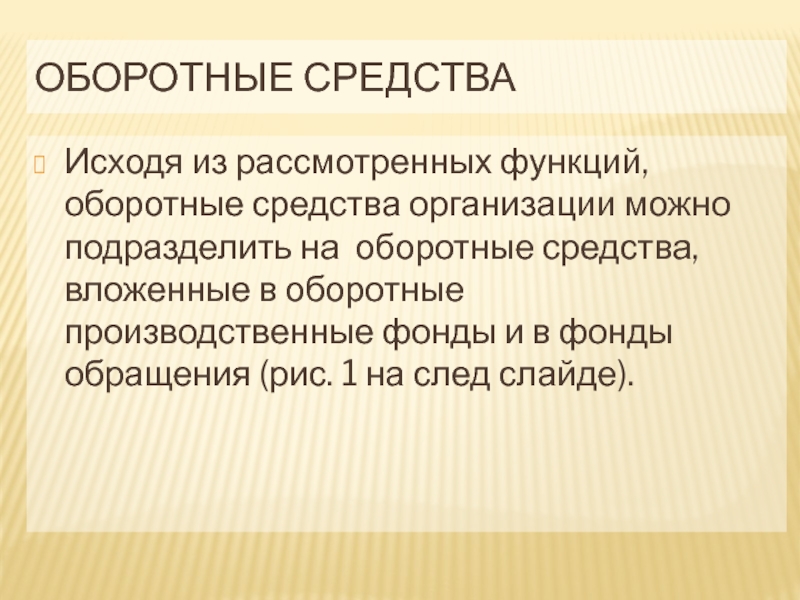 ОБОРОТНЫЕ СРЕДСТВА

Исходя из рассмотренных функций, оборотные средства организации можно подразделить на  оборотные средства, вложенные в оборотные производственные фонды и в фонды обращения (рис. 1 на след слайде).